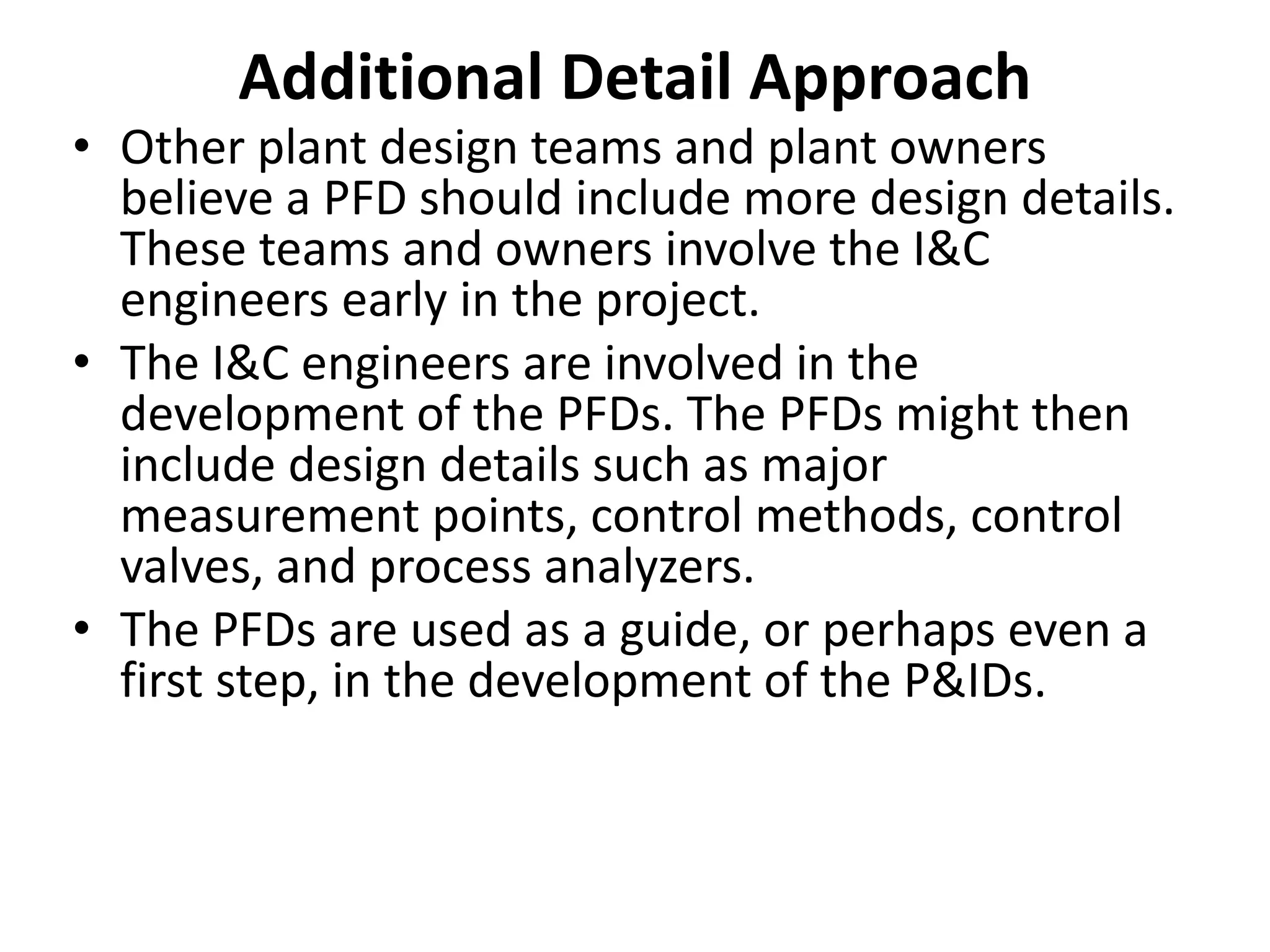 Additional Detail Approach

• Other plant design teams and plant owners believe a PFD should include more design details. These teams and owners involve the I&C engineers early in the project.
• The I&C engineers are involved in the development of the PFDs. The PFDs might then include design details such as major measurement points, control methods, control valves, and process analyzers.
• The PFDs are used as a guide, or perhaps even a first step, in the development of the P&IDs.